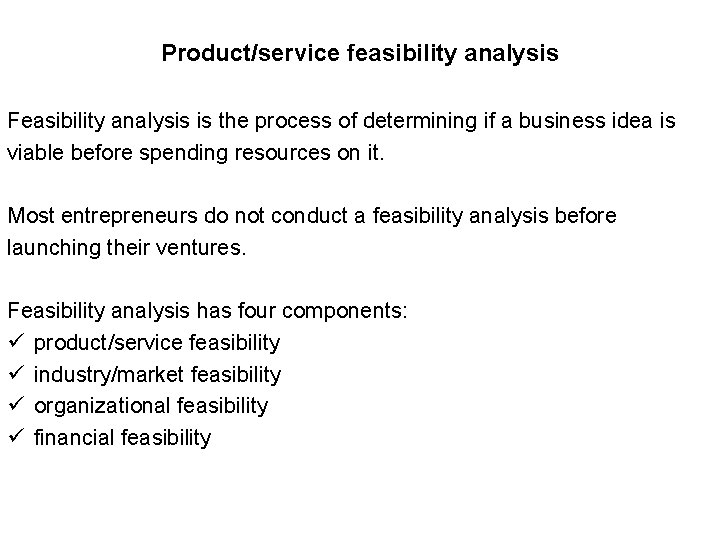 Product/service feasibility analysis

Feasibility analysis is the process of determining if a business idea is viable before spending resources on it.

Most entrepreneurs do not conduct a feasibility analysis before launching their ventures.

Feasibility analysis has four components:
✓ product/service feasibility
✓ industry/market feasibility
✓ organizational feasibility
✓ financial feasibility